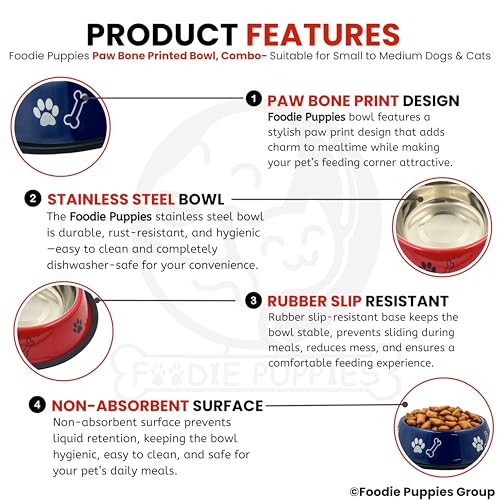 PRODUCT FEATURES

Foodie Puppies Paw Bone Printed Bowl, Combo- Suitable for Small to Medium Dogs & Cats

1 PAW BONE PRINT DESIGN
Foodie Puppies bowl features a stylish paw print design that adds charm to mealtime while making your pet's feeding corner attractive.

2 STAINLESS STEEL BOWL
The Foodie Puppies stainless steel bowl is durable, rust-resistant, and hygienic —easy to clean and completely dishwasher-safe for your convenience.

3 RUBBER SLIP RESISTANT
Rubber slip-resistant base keeps the bowl stable, prevents sliding during meals, reduces mess, and ensures a comfortable feeding experience.

FOODIE PUPPIES

4 NON-ABSORBENT SURFACE
Non-absorbent surface prevents liquid retention, keeping the bowl hygienic, easy to clean, and safe for your pet's daily meals.

©Foodie Puppies Group